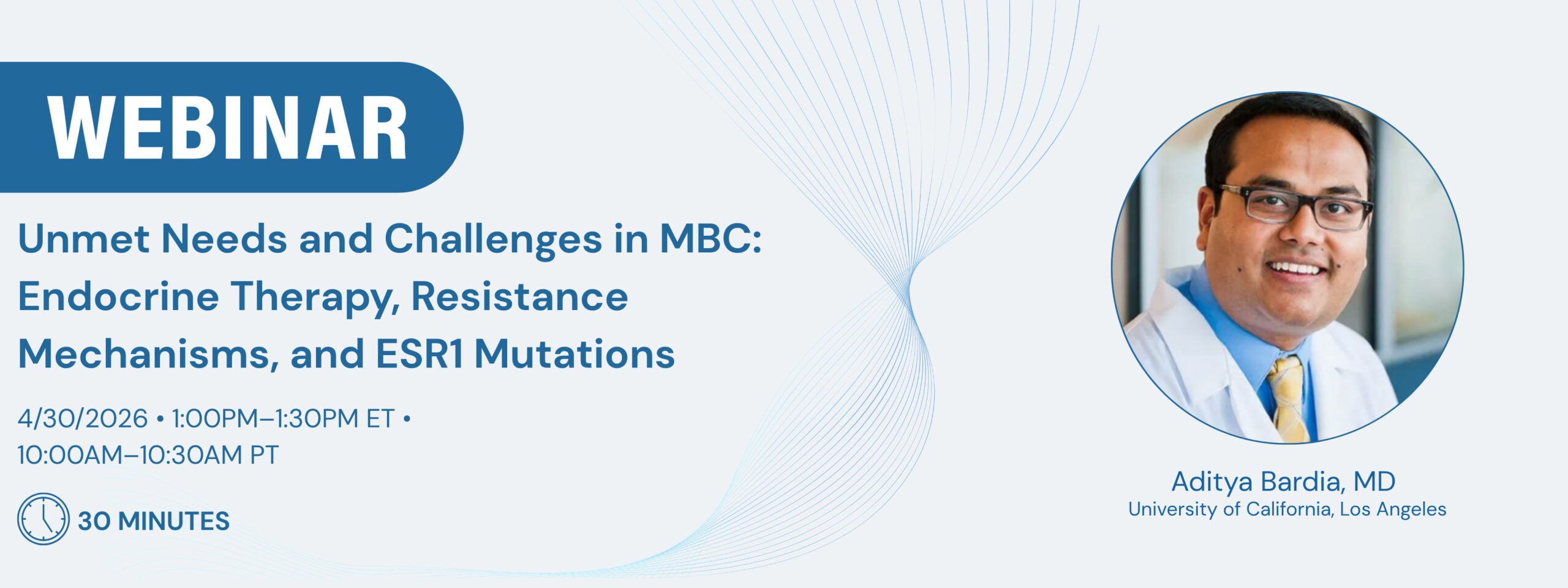 WEBINAR

Unmet Needs and Challenges in MBC: Endocrine Therapy, Resistance Mechanisms, and ESR1 Mutations

4/30/2026 • 1:00PM–1:30PM ET • 10:00AM–10:30AM PT

30 MINUTES

Aditya Bardia, MD
University of California, Los Angeles